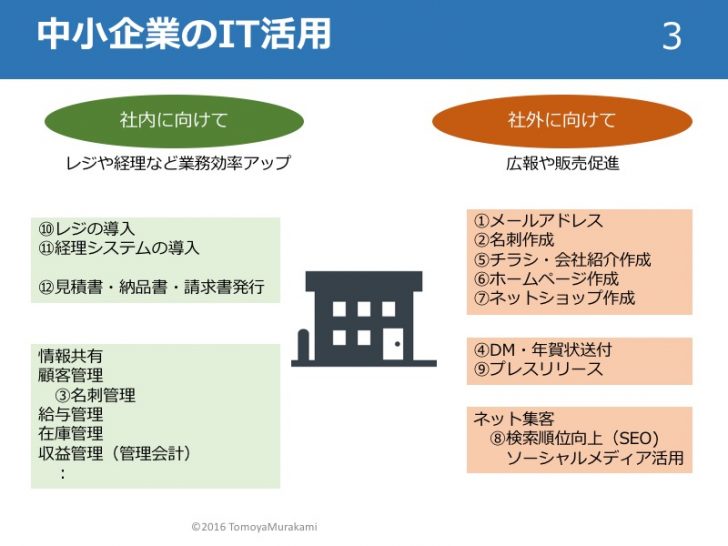 中小企業のIT活用

3

社内に向けて

レジや経理など業務効率アップ

⑩レジの導入
⑪経理システムの導入

⑫見積書・納品書・請求書発行

情報共有
顧客管理
③名刺管理
給与管理
在庫管理
収益管理（管理会計）
：

社外に向けて

広報や販売促進

①メールアドレス
②名刺作成
⑤チラシ・会社紹介作成
⑥ホームページ作成
⑦ネットショップ作成

④DM・年賀状送付
⑨プレスリリース

ネット集客
⑧検索順位向上（SEO）
ソーシャルメディア活用

©2016 TomoyaMurakami